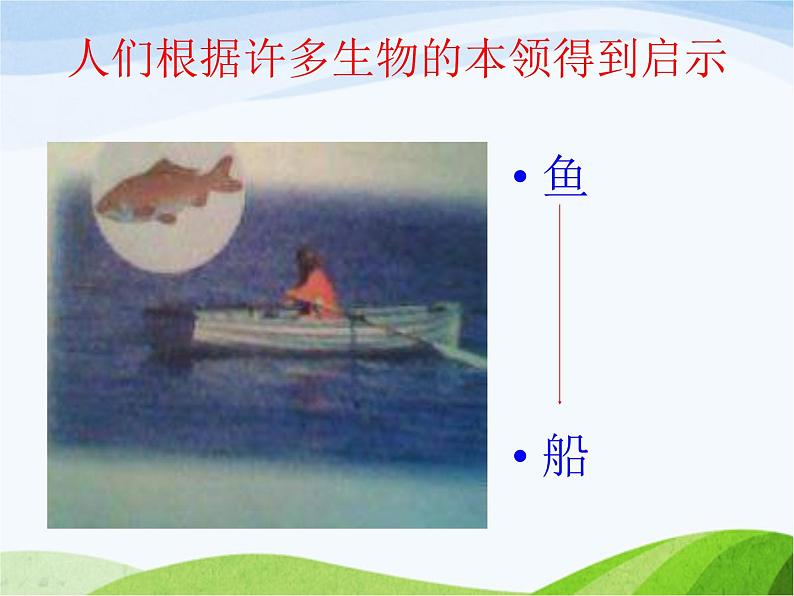 人们根据许多生物的本领得到启示

• 鱼

• 船